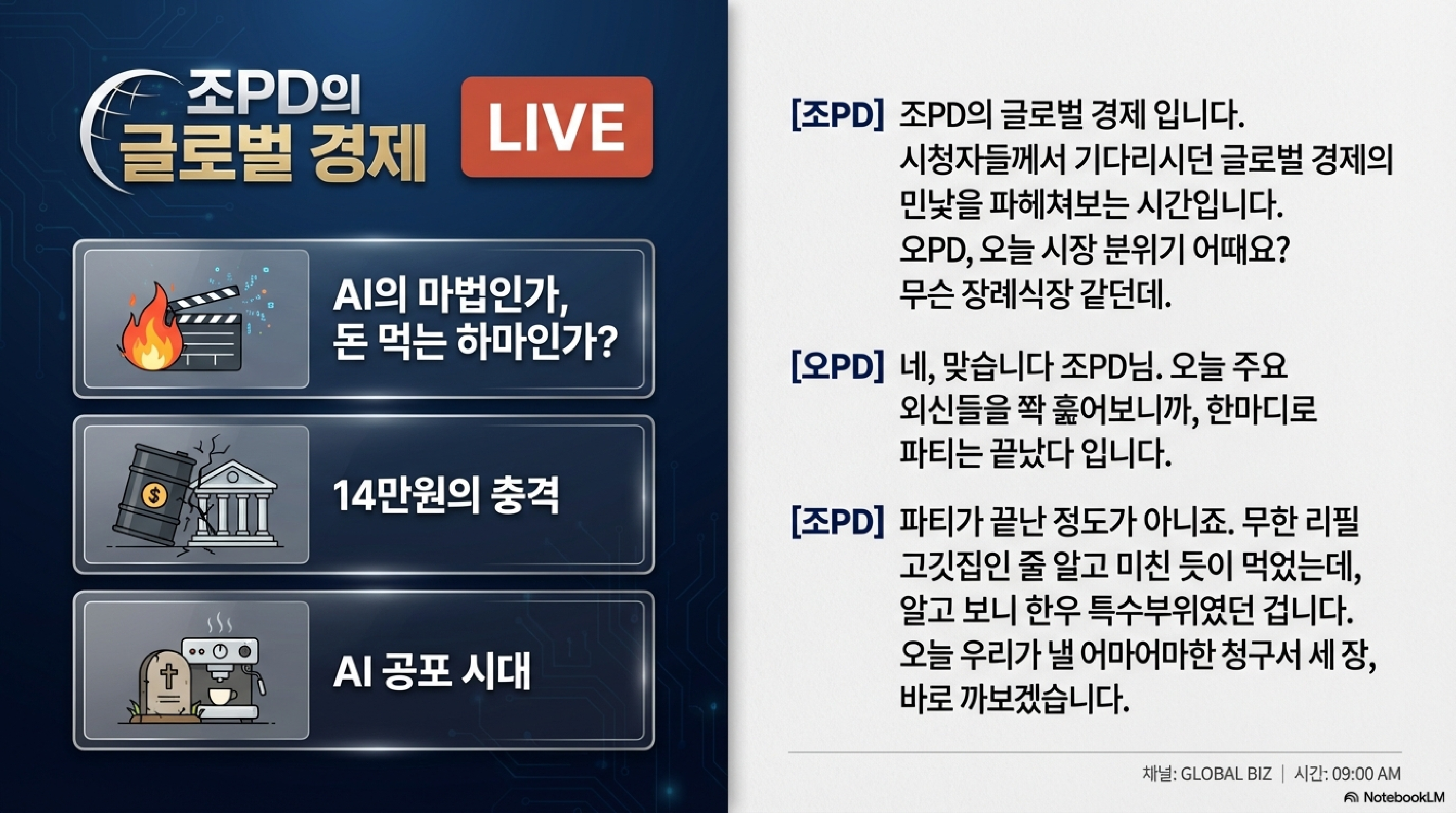 조PD의
글로벌 경제

LIVE

AI의 마법인가,
돈 먹는 하마인가?

14만원의 충격

AI 공포 시대

[조PD] 조PD의 글로벌 경제 입니다. 시청자들께서 기다리시던 글로벌 경제의 민낯을 파헤쳐보는 시간입니다. 오PD, 오늘 시장 분위기 어때요? 무슨 장례식장 같던데.

[오PD] 네, 맞습니다 조PD님. 오늘 주요 외신들을 쫙 훑어보니까, 한마디로 파티는 끝났다 입니다.

[조PD] 파티가 끝난 정도가 아니죠. 무한 리필 고깃집인 줄 알고 미친 듯이 먹었는데, 알고 보니 한우 특수부위였던 겁니다. 오늘 우리가 낼 어마어마한 청구서 세 장, 바로 까보겠습니다.

채널: GLOBAL BIZ | 시간: 09:00 AM

NotebookLM